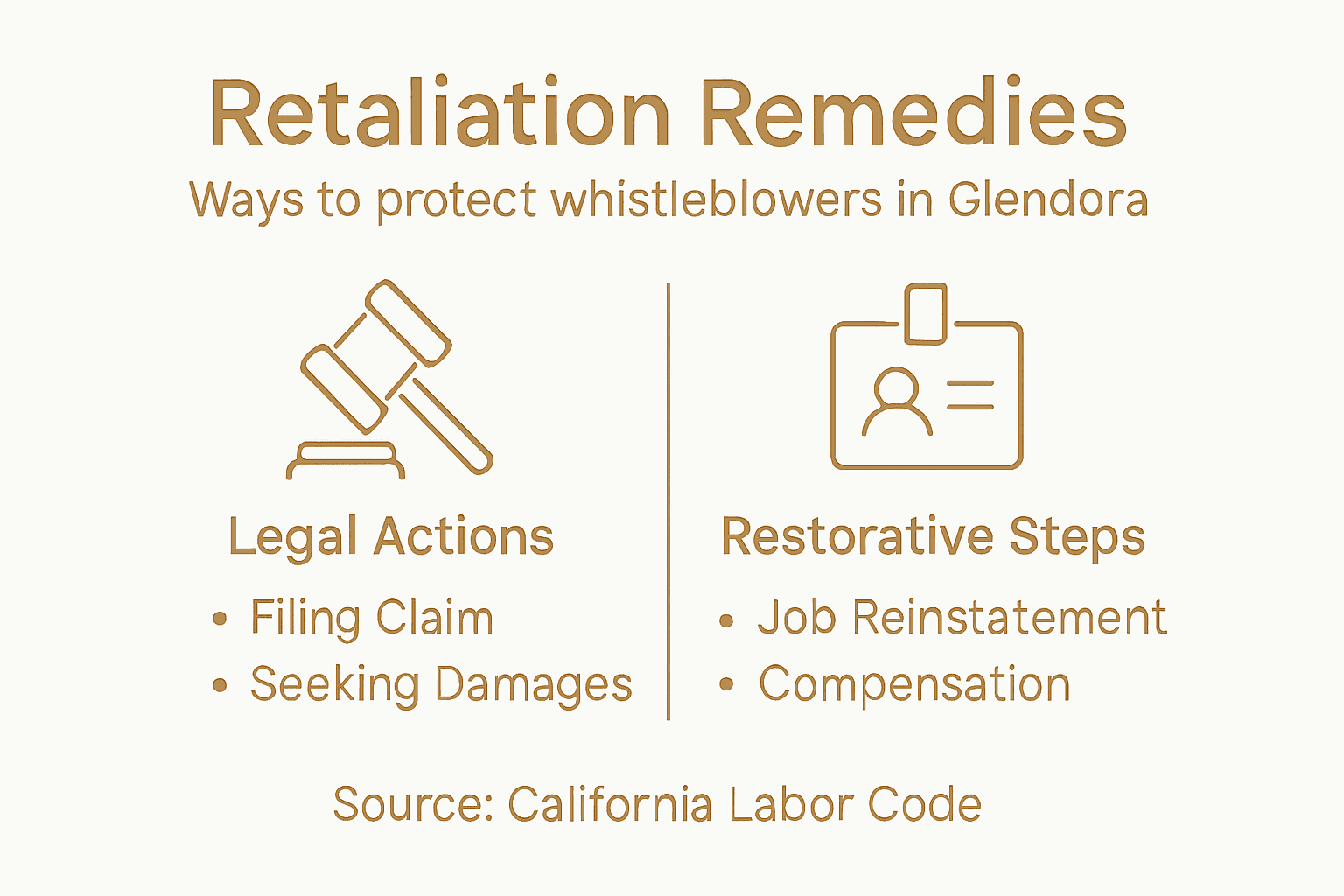 Retaliation Remedies
Ways to protect whistleblowers in Glendora

Legal Actions
• Filing Claim
• Seeking Damages

Restorative Steps
• Job Reinstatement
• Compensation

Source: California Labor Code